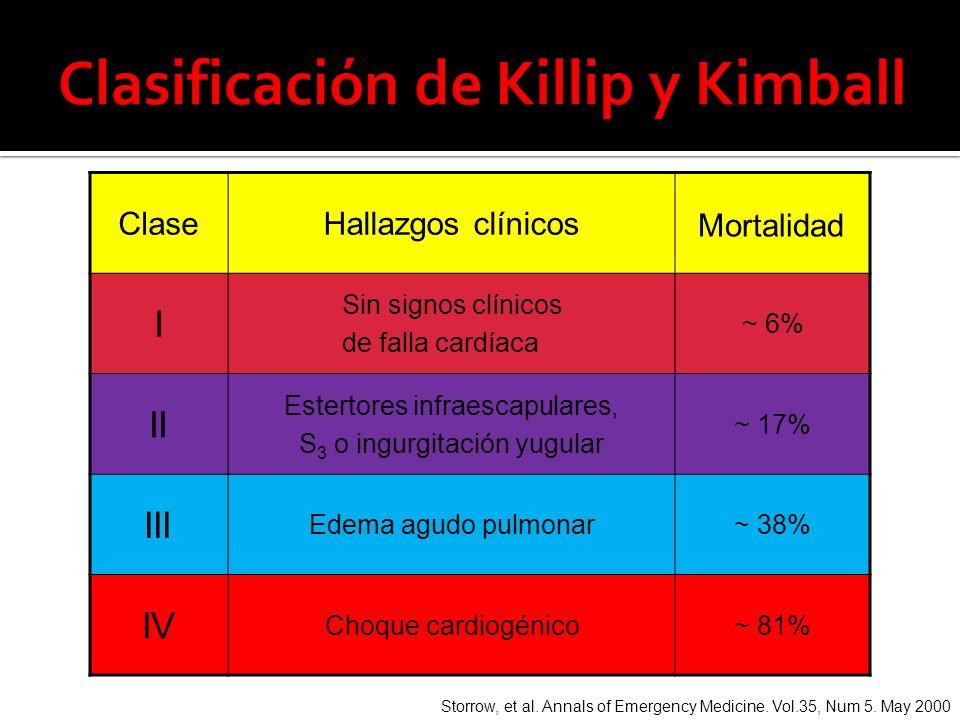 Clasificación de Killip y Kimball

| Clase | Hallazgos clínicos | Mortalidad |
|---|---|---|
| I | Sin signos clínicos de falla cardíaca | ~ 6% |
| II | Estertores infraescapulares, $S_3$ o ingurgitación yugular | ~ 17% |
| III | Edema agudo pulmonar | ~ 38% |
| IV | Choque cardiogénico | ~ 81% |

Storrow, et al. Annals of Emergency Medicine. Vol.35, Num 5. May 2000